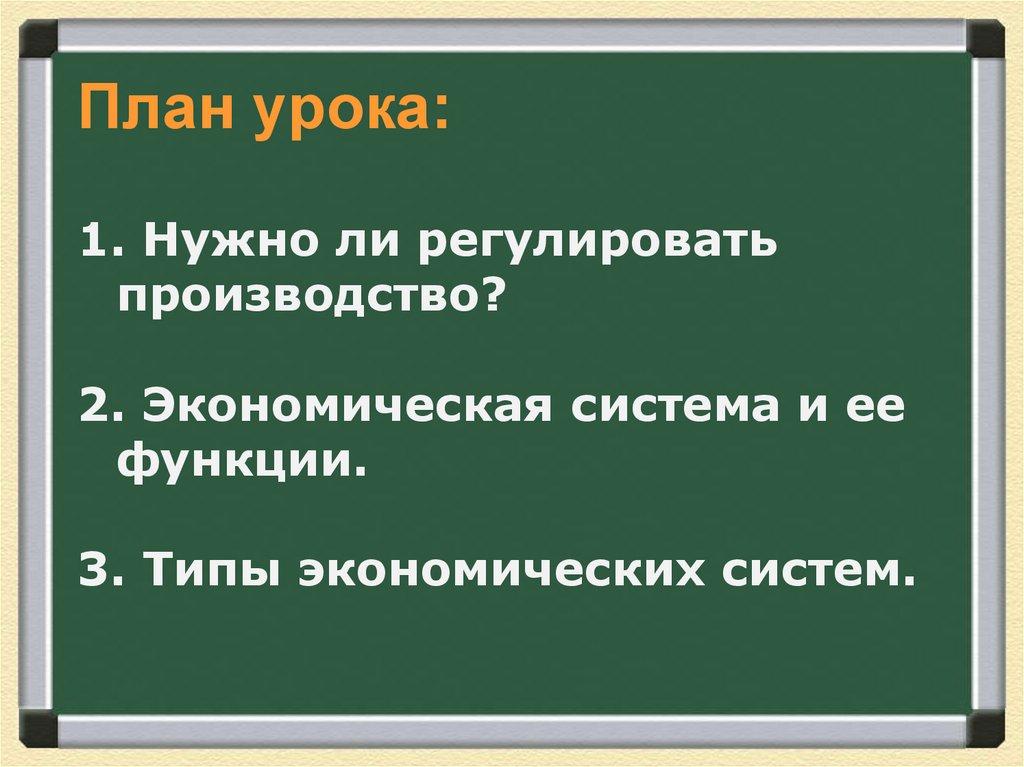 План урока:

1. Нужно ли регулировать производство?

2. Экономическая система и ее функции.

3. Типы экономических систем.